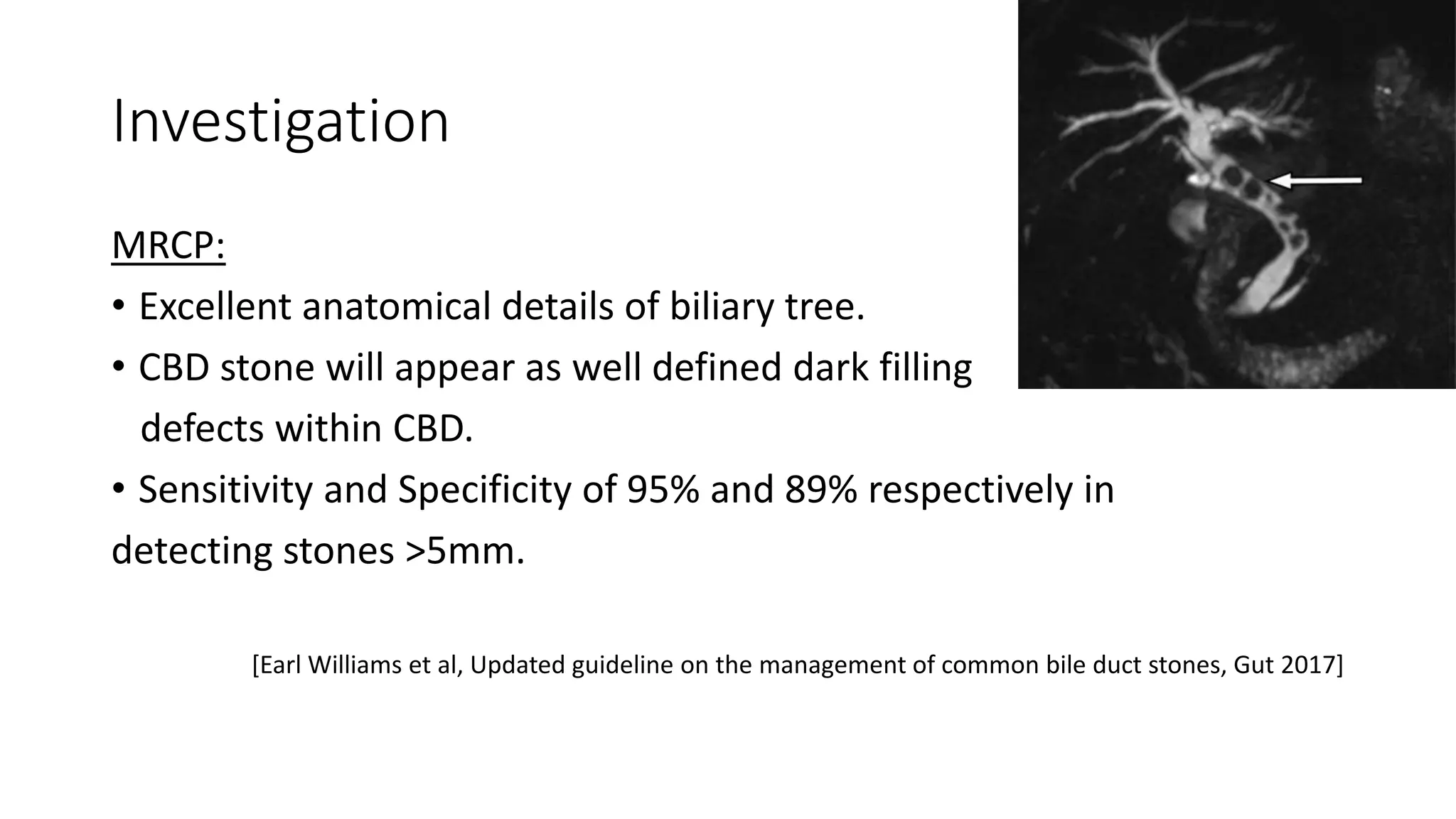 Investigation

MRCP:

• Excellent anatomical details of biliary tree.

• CBD stone will appear as well defined dark filling defects within CBD.

• Sensitivity and Specificity of 95% and 89% respectively in detecting stones >5mm.

[Earl Williams et al, Updated guideline on the management of common bile duct stones, Gut 2017]